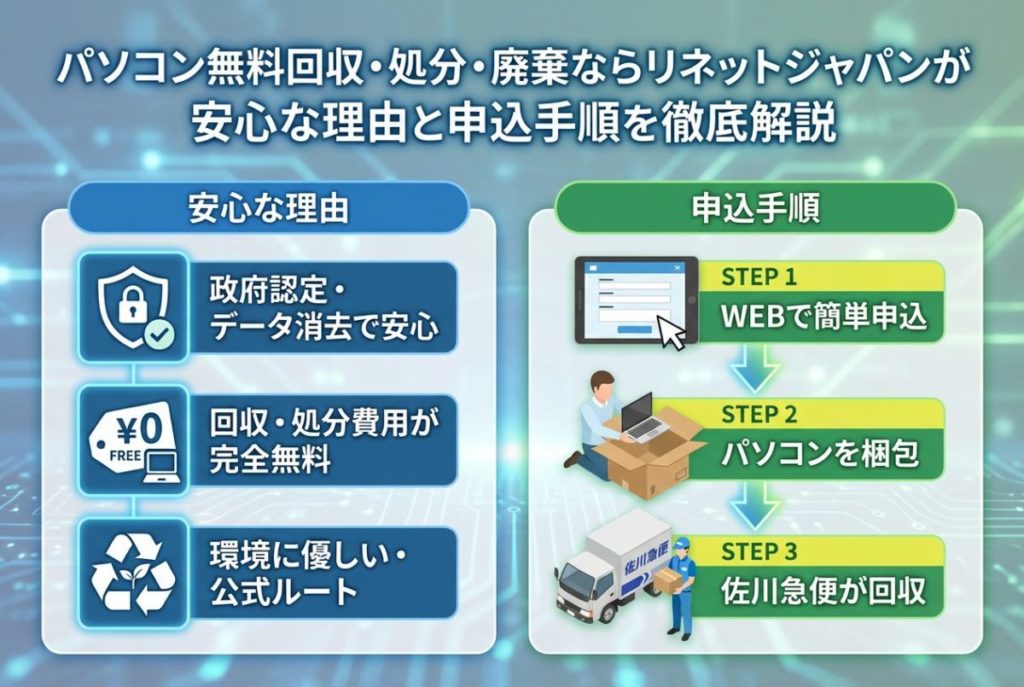 パソコン無料回収・処分・廃棄ならリネットジャパンが安心な理由と申込手順を徹底解説

安心な理由

政府認定・データ消去で安心

¥0
FREE

回収・処分費用が完全無料

環境に優しい・公式ルート

申込手順

STEP 1
WEBで簡単申込

STEP 2
パソコンを梱包

STEP 3
佐川急便が回収

佐川急便